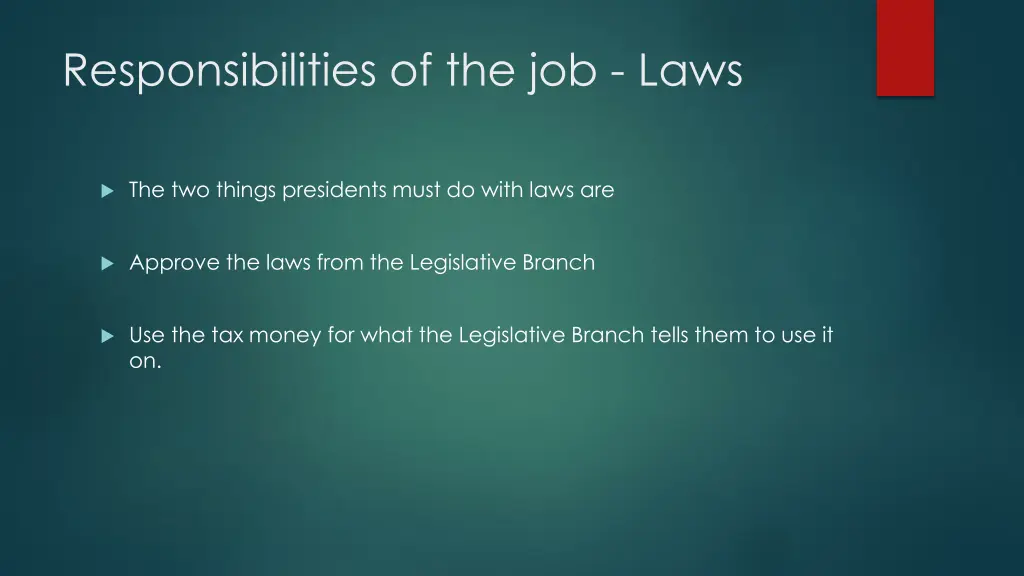 Responsibilities of the job - Laws

The two things presidents must do with laws are

Approve the laws from the Legislative Branch

Use the tax money for what the Legislative Branch tells them to use it on.